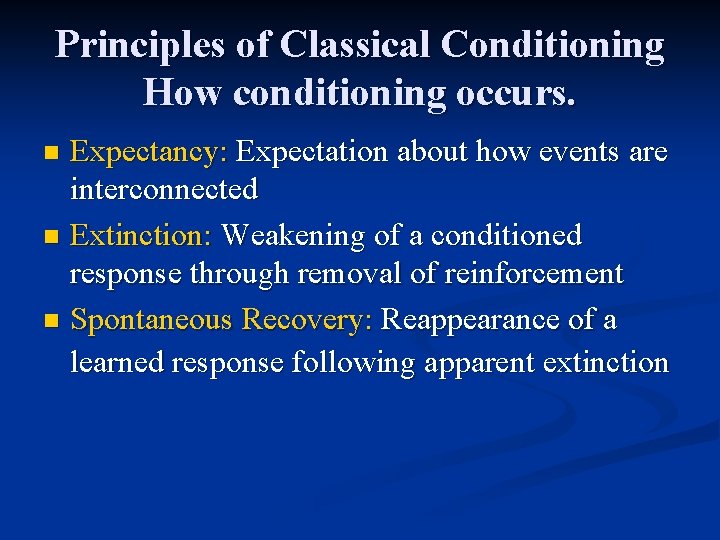 Principles of Classical Conditioning
How conditioning occurs.

- Expectancy: Expectation about how events are interconnected
- Extinction: Weakening of a conditioned response through removal of reinforcement
- Spontaneous Recovery: Reappearance of a learned response following apparent extinction